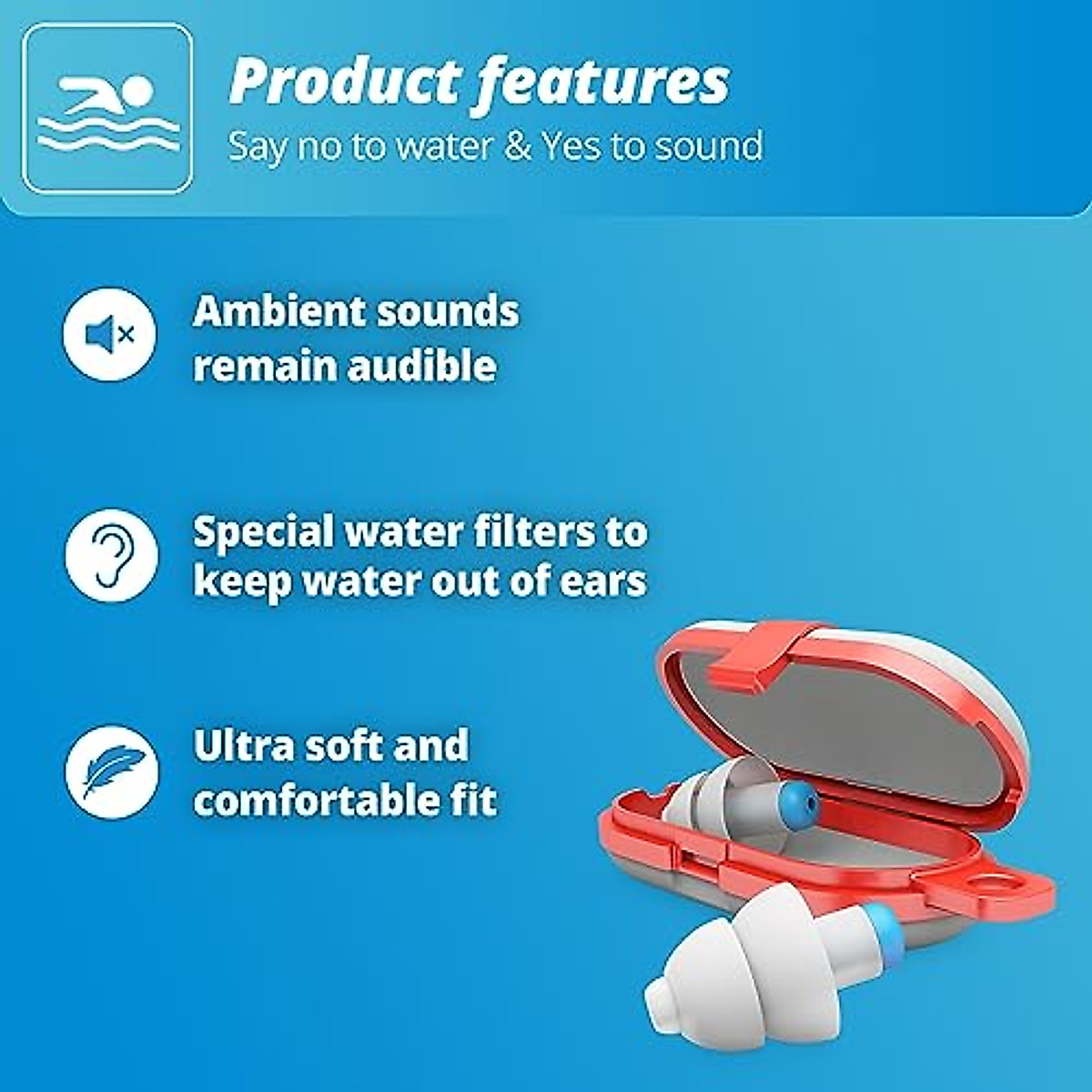 Product features
Say no to water & Yes to sound

Ambient sounds remain audible

Special water filters to keep water out of ears

Ultra soft and comfortable fit